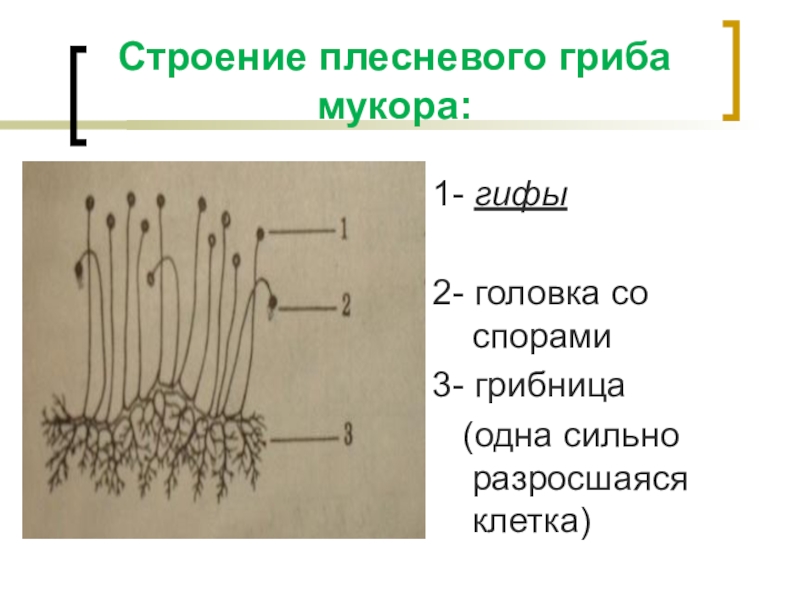 Строение плесневого гриба мукора:

1
2
3

1- гифы

2- головка со спорами

3- грибница (одна сильно разросшаяся клетка)